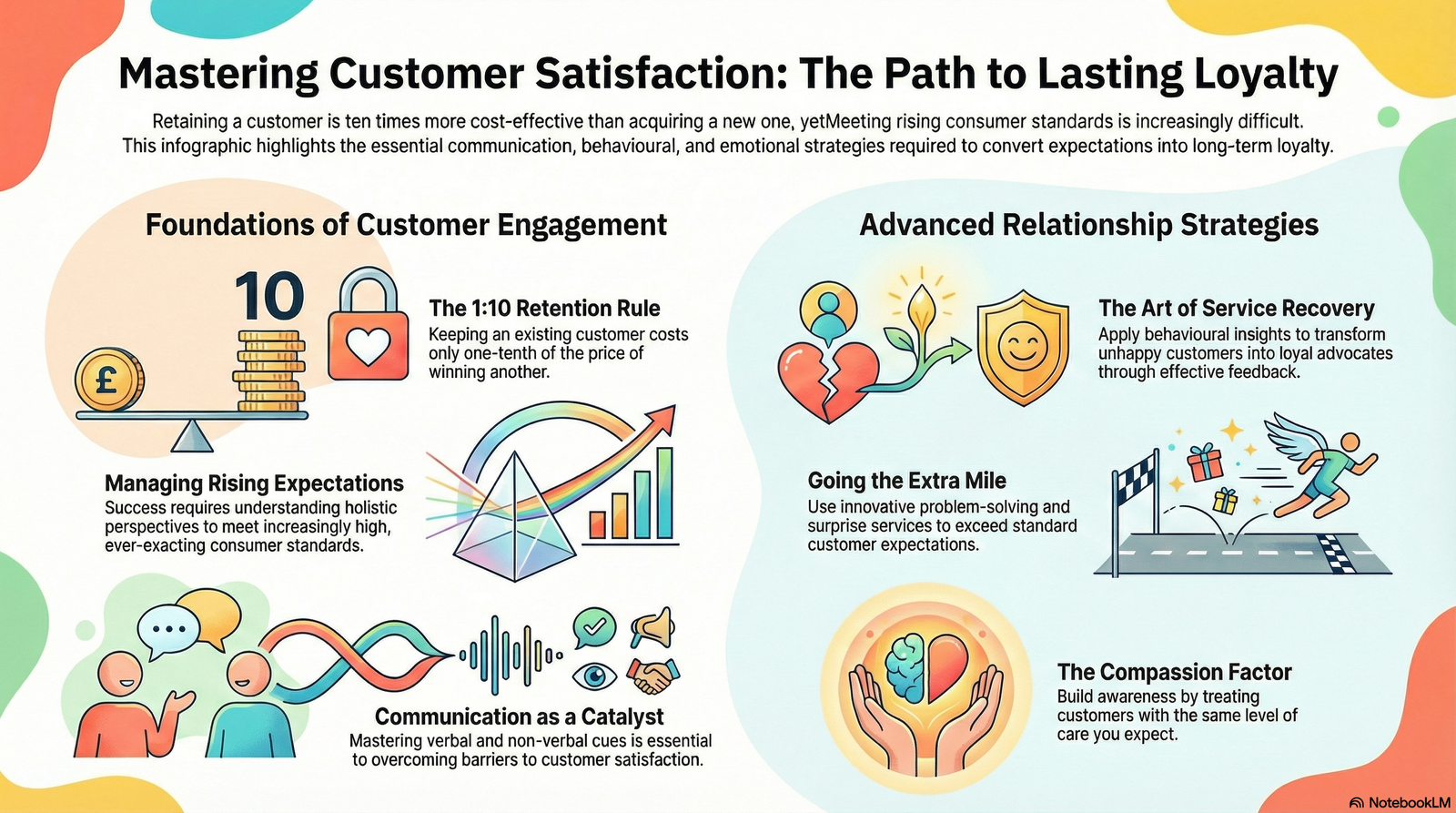 Mastering Customer Satisfaction: The Path to Lasting Loyalty

Retaining a customer is ten times more cost-effective than acquiring a new one, yetMeeting rising consumer standards is increasingly difficult. This infographic highlights the essential communication, behavioural, and emotional strategies required to convert expectations into long-term loyalty.

Foundations of Customer Engagement

10

£

The 1:10 Retention Rule
Keeping an existing customer costs only one-tenth of the price of winning another.

Managing Rising Expectations
Success requires understanding holistic perspectives to meet increasingly high, ever-exacting consumer standards.

Communication as a Catalyst
Mastering verbal and non-verbal cues is essential to overcoming barriers to customer satisfaction.

Advanced Relationship Strategies

The Art of Service Recovery
Apply behavioural insights to transform unhappy customers into loyal advocates through effective feedback.

Going the Extra Mile
Use innovative problem-solving and surprise services to exceed standard customer expectations.

The Compassion Factor
Build awareness by treating customers with the same level of care you expect.

NotebookLM